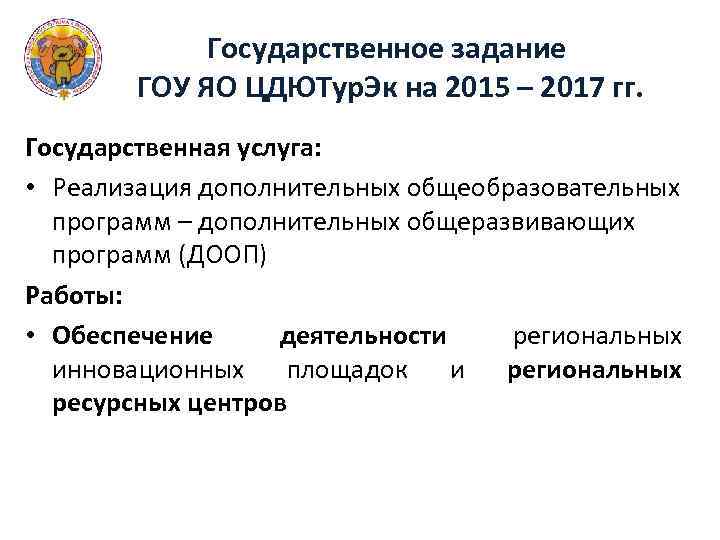 Государственное задание
ГОУ ЯО ЦДЮТурЭк на 2015 – 2017 гг.

Государственная услуга:

• Реализация дополнительных общеобразовательных программ – дополнительных общеразвивающих программ (ДООП)

Работы:

• Обеспечение деятельности региональных инновационных площадок и региональных ресурсных центров